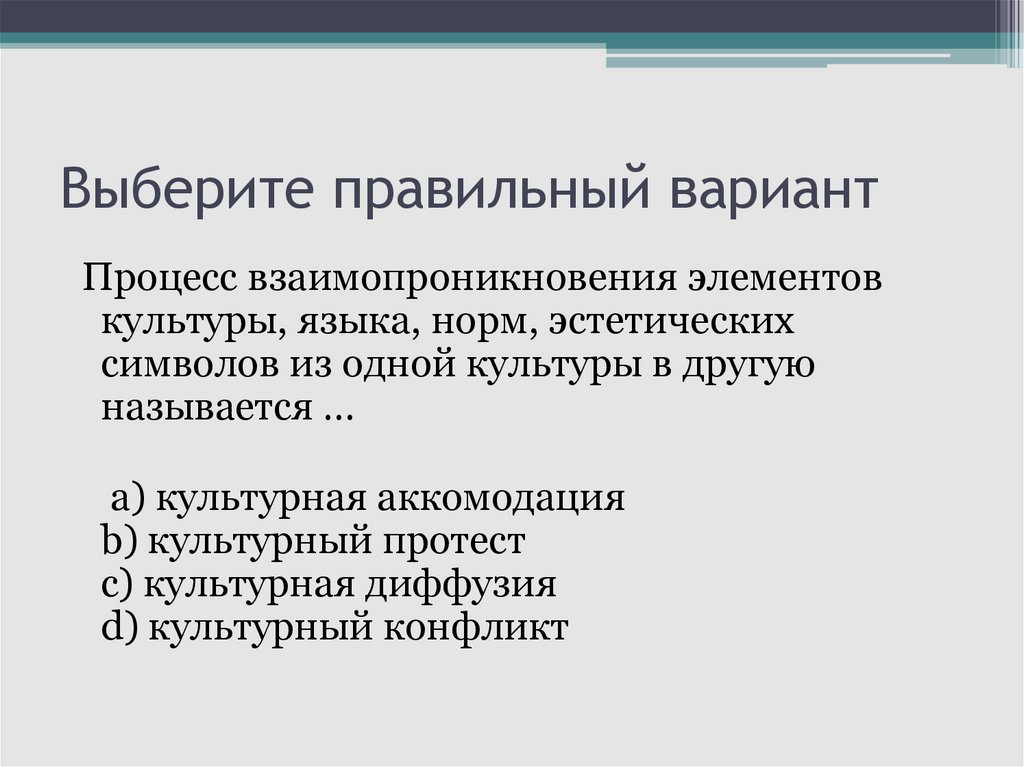 Выберите правильный вариант

Процесс взаимопроникновения элементов культуры, языка, норм, эстетических символов из одной культуры в другую называется …

a) культурная аккомодация
b) культурный протест
c) культурная диффузия
d) культурный конфликт